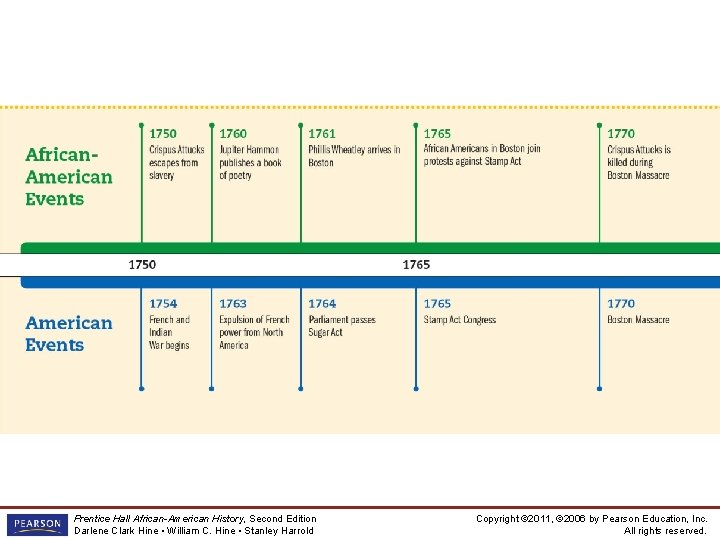 African-American Events

1750
Crispus Attucks escapes from slavery

1760
Jupiter Hammon publishes a book of poetry

1761
Phillis Wheatley arrives in Boston

1765
African Americans in Boston join protests against Stamp Act

1770
Crispus Attucks is killed during Boston Massacre

1750

1765

American Events

1754
French and Indian War begins

1763
Expulsion of French power from North America

1764
Parliament passes Sugar Act

1765
Stamp Act Congress

1770
Boston Massacre

PEARSON

Prentice Hall African-American History, Second Edition
Darlene Clark Hine • William C. Hine • Stanley Harrold

Copyright ©2011, ©2006 by Pearson Education, Inc.
All rights reserved.